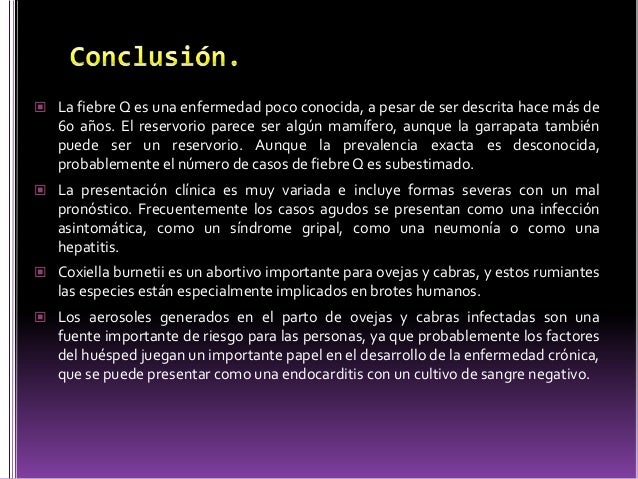 Conclusión.

La fiebre Q es una enfermedad poco conocida, a pesar de ser descrita hace más de 60 años. El reservorio parece ser algún mamífero, aunque la garrapata también puede ser un reservorio. Aunque la prevalencia exacta es desconocida, probablemente el número de casos de fiebre Q es subestimado.

La presentación clínica es muy variada e incluye formas severas con un mal pronóstico. Frecuentemente los casos agudos se presentan como una infección asintomática, como un síndrome gripal, como una neumonía o como una hepatitis.

Coxiella burnetii es un abortivo importante para ovejas y cabras, y estos rumiantes las especies están especialmente implicados en brotes humanos.

Los aerosoles generados en el parto de ovejas y cabras infectadas son una fuente importante de riesgo para las personas, ya que probablemente los factores del huésped juegan un importante papel en el desarrollo de la enfermedad crónica, que se puede presentar como una endocarditis con un cultivo de sangre negativo.